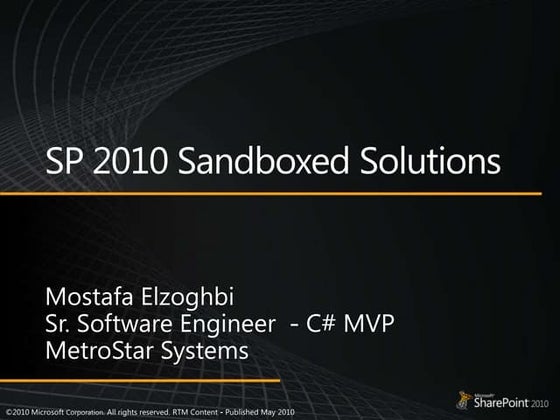 SP 2010 Sandboxed Solutions

Mostafa Elzoghbi
Sr. Software Engineer - C# MVP
MetroStar Systems

©2010 Microsoft Corporation. All rights reserved. RTM Content - Published May 2010

Microsoft SharePoint 2010